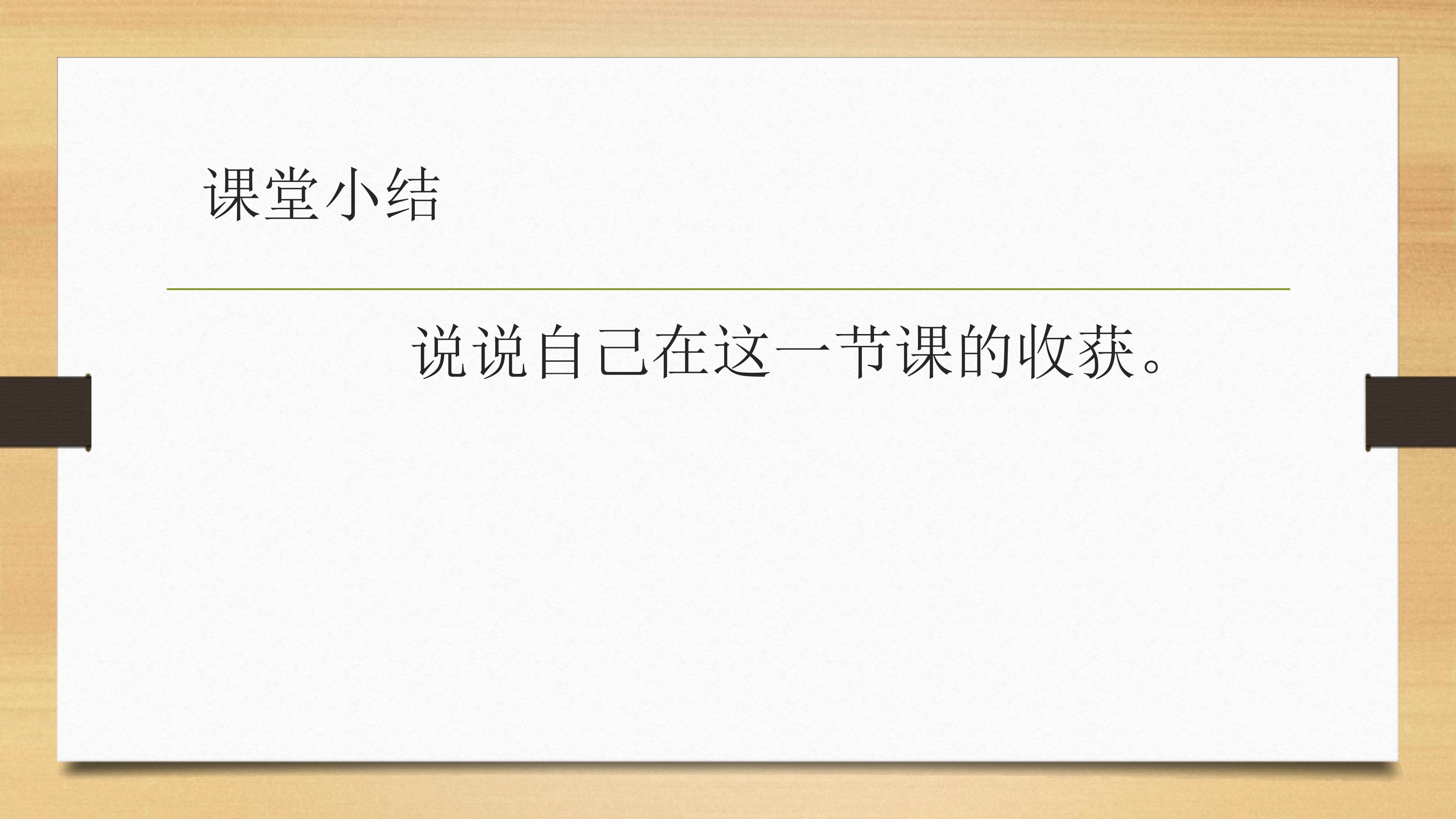 课堂小结

说说自己在这一节课的收获。